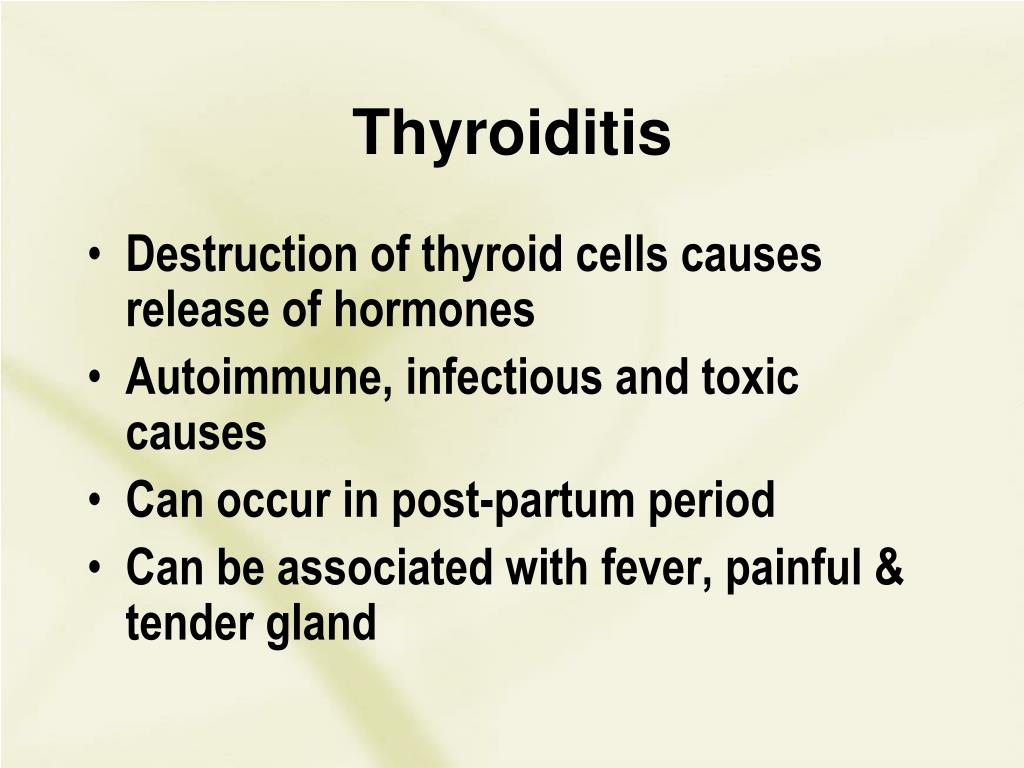 Thyroiditis

• Destruction of thyroid cells causes release of hormones
• Autoimmune, infectious and toxic causes
• Can occur in post-partum period
• Can be associated with fever, painful & tender gland